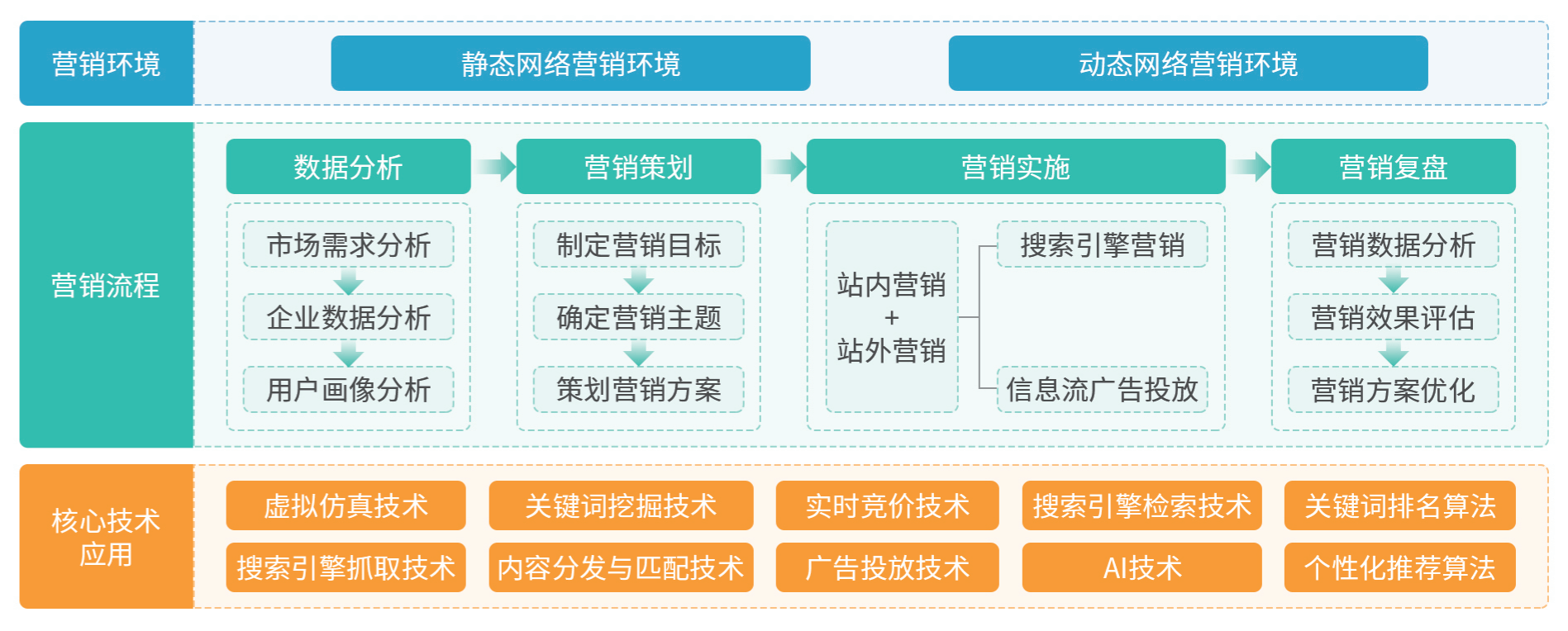 营销环境
静态网络营销环境
动态网络营销环境

营销流程
数据分析
市场需求分析
企业数据分析
用户画像分析

营销策划
制定营销目标
确定营销主题
策划营销方案

营销实施
站内营销
+
站外营销
搜索引擎营销
信息流广告投放

营销复盘
营销数据分析
营销效果评估
营销方案优化

核心技术应用
虚拟仿真技术
关键词挖掘技术
实时竞价技术
搜索引擎检索技术
关键词排名算法
搜索引擎抓取技术
内容分发与匹配技术
广告投放技术
AI技术
个性化推荐算法